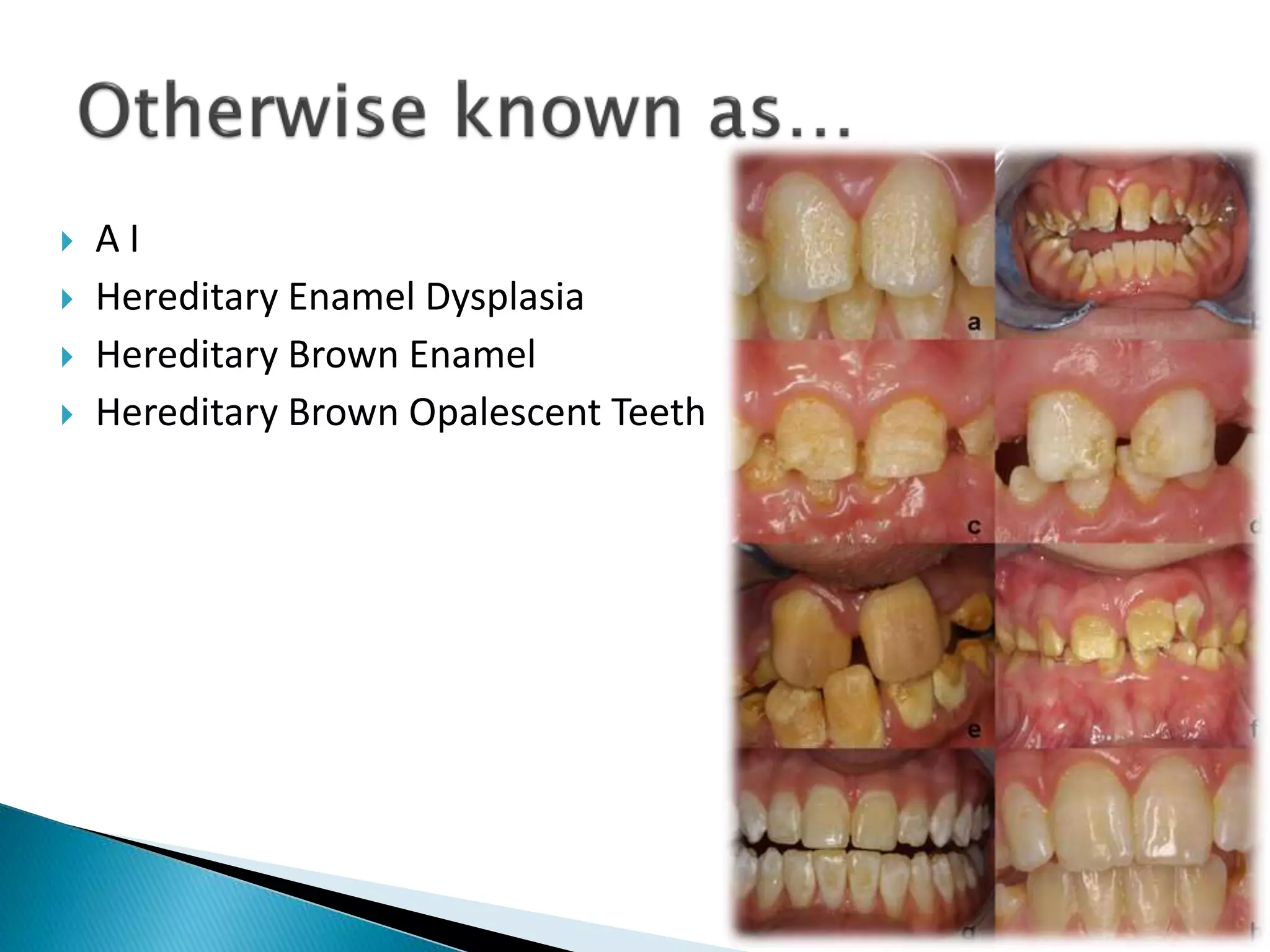 Otherwise known as…

A I
Hereditary Enamel Dysplasia
Hereditary Brown Enamel
Hereditary Brown Opalescent Teeth

a
c
e